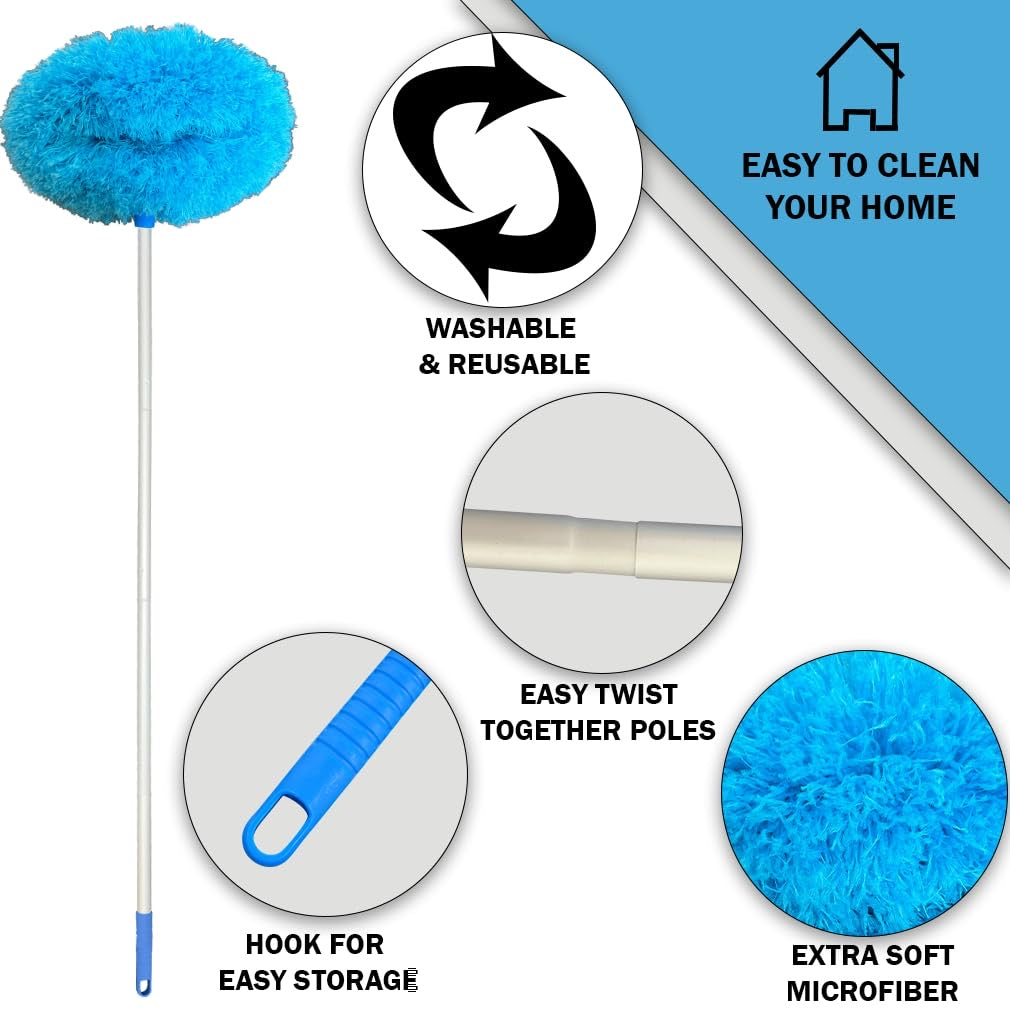 EASY TO CLEAN YOUR HOME

WASHABLE & REUSABLE

EASY TWIST TOGETHER POLES

HOOK FOR EASY STORAGE

EXTRA SOFT MICROFIBER